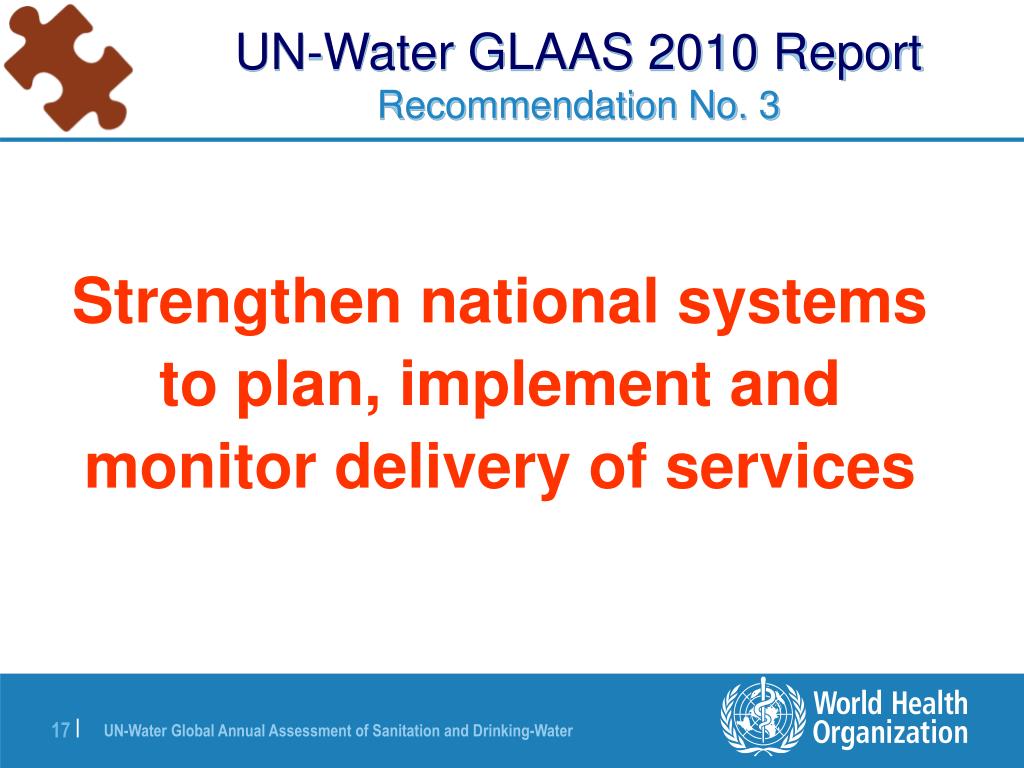 UN-Water GLAAS 2010 Report
Recommendation No. 3

Strengthen national systems to plan, implement and monitor delivery of services

17 | UN-Water Global Annual Assessment of Sanitation and Drinking-Water

World Health Organization